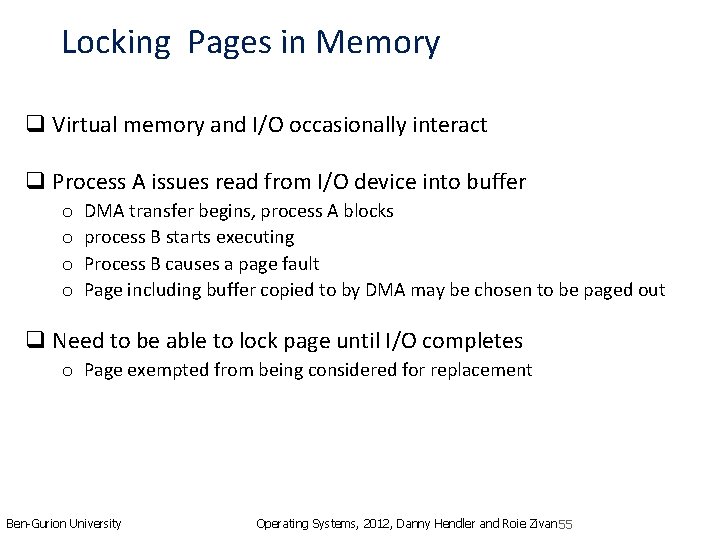 Locking Pages in Memory

❑ Virtual memory and I/O occasionally interact

❑ Process A issues read from I/O device into buffer
o DMA transfer begins, process A blocks
o process B starts executing
o Process B causes a page fault
o Page including buffer copied to by DMA may be chosen to be paged out

❑ Need to be able to lock page until I/O completes
o Page exempted from being considered for replacement

Ben-Gurion University

Operating Systems, 2012, Danny Hendler and Roie Zivan

55